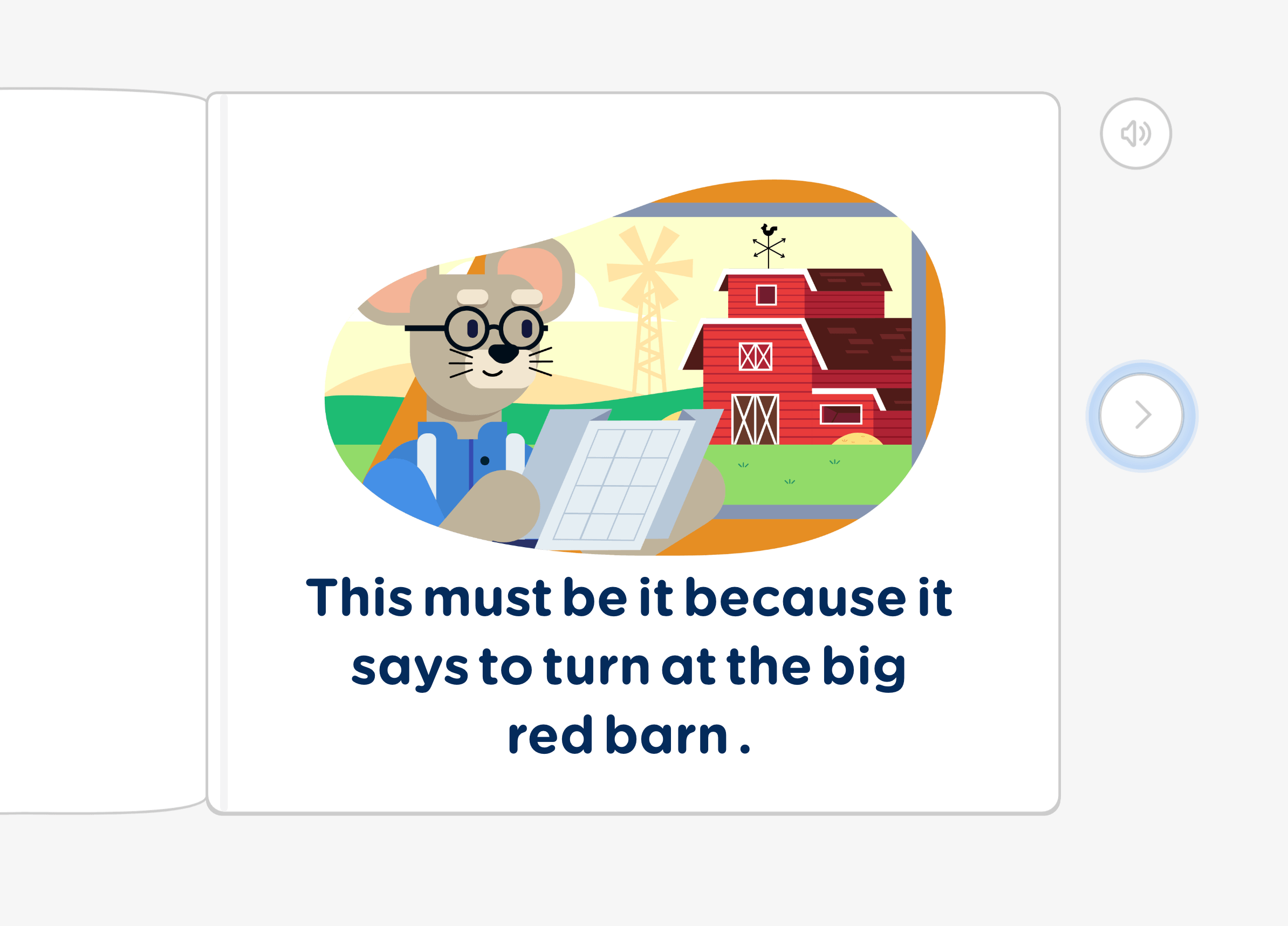 This must be it because it says to turn at the big red barn .